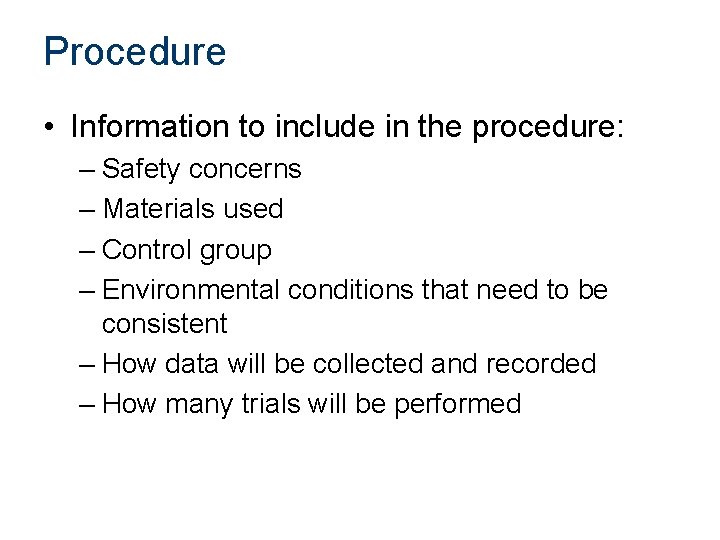 Procedure

• Information to include in the procedure:
– Safety concerns
– Materials used
– Control group
– Environmental conditions that need to be consistent
– How data will be collected and recorded
– How many trials will be performed